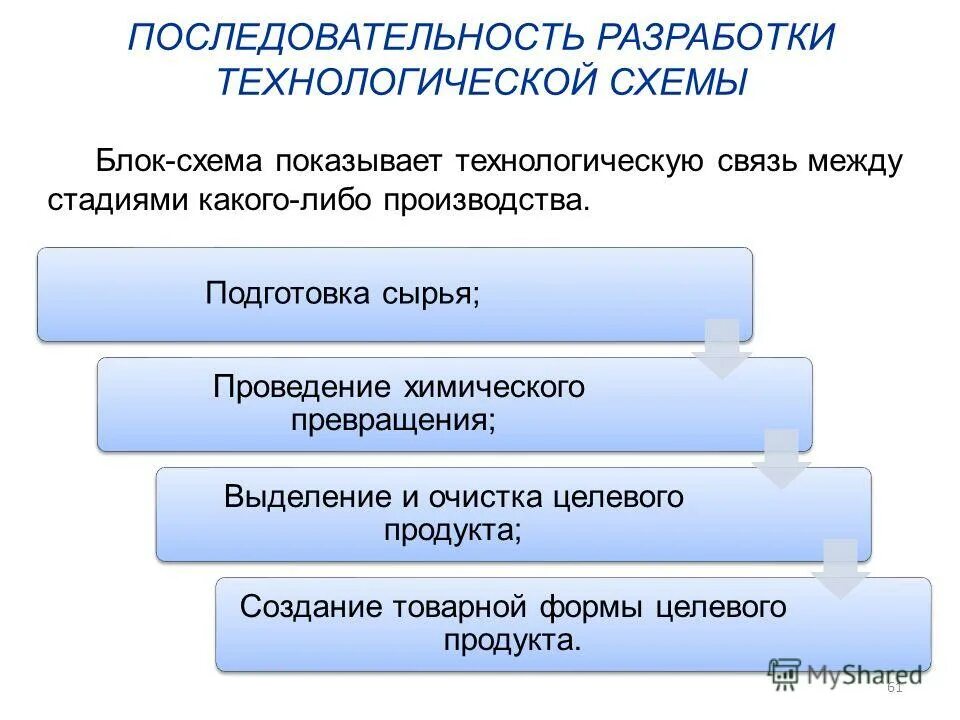 ПОСЛЕДОВАТЕЛЬНОСТЬ РАЗРАБОТКИ ТЕХНОЛОГИЧЕСКОЙ СХЕМЫ

Блок-схема показывает технологическую связь между стадиями какого-либо производства.

Подготовка сырья;

Проведение химического превращения;

Выделение и очистка целевого продукта;

Создание товарной формы целевого продукта.

MyShared

61